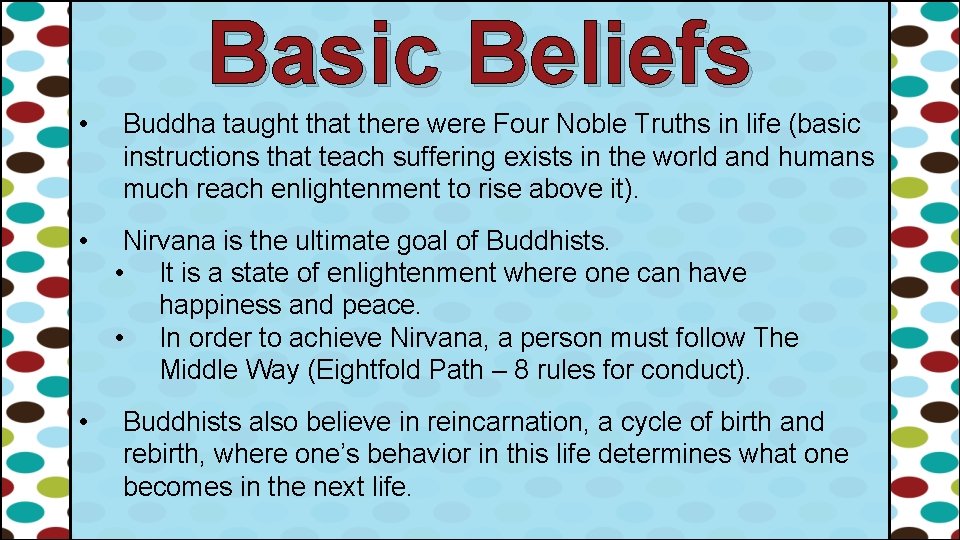 Basic Beliefs

• Buddha taught that there were Four Noble Truths in life (basic instructions that teach suffering exists in the world and humans much reach enlightenment to rise above it).

• Nirvana is the ultimate goal of Buddhists.
  • It is a state of enlightenment where one can have happiness and peace.
  • In order to achieve Nirvana, a person must follow The Middle Way (Eightfold Path – 8 rules for conduct).

• Buddhists also believe in reincarnation, a cycle of birth and rebirth, where one's behavior in this life determines what one becomes in the next life.